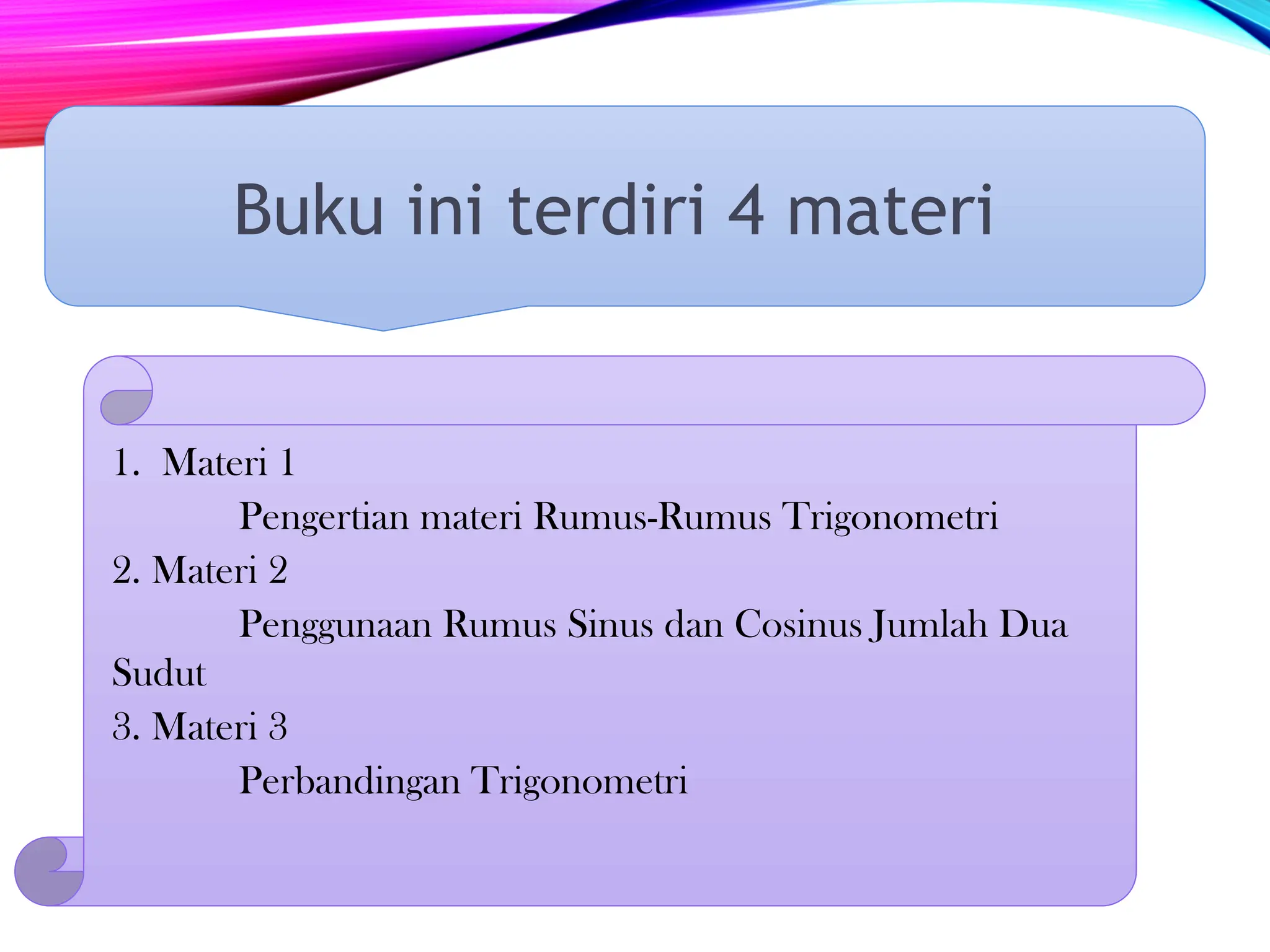 Buku ini terdiri 4 materi

1. Materi 1

Pengertian materi Rumus-Rumus Trigonometri

2. Materi 2

Penggunaan Rumus Sinus dan Cosinus Jumlah Dua Sudut

3. Materi 3

Perbandingan Trigonometri